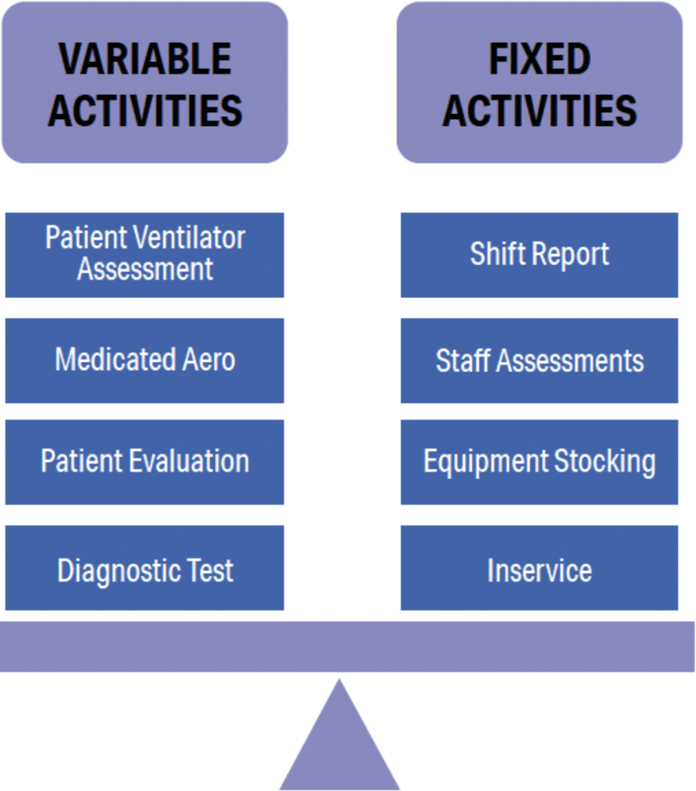 VARIABLE ACTIVITIES

Patient Ventilator Assessment

Medicated Aero

Patient Evaluation

Diagnostic Test

FIXED ACTIVITIES

Shift Report

Staff Assessments

Equipment Stocking

Inservice